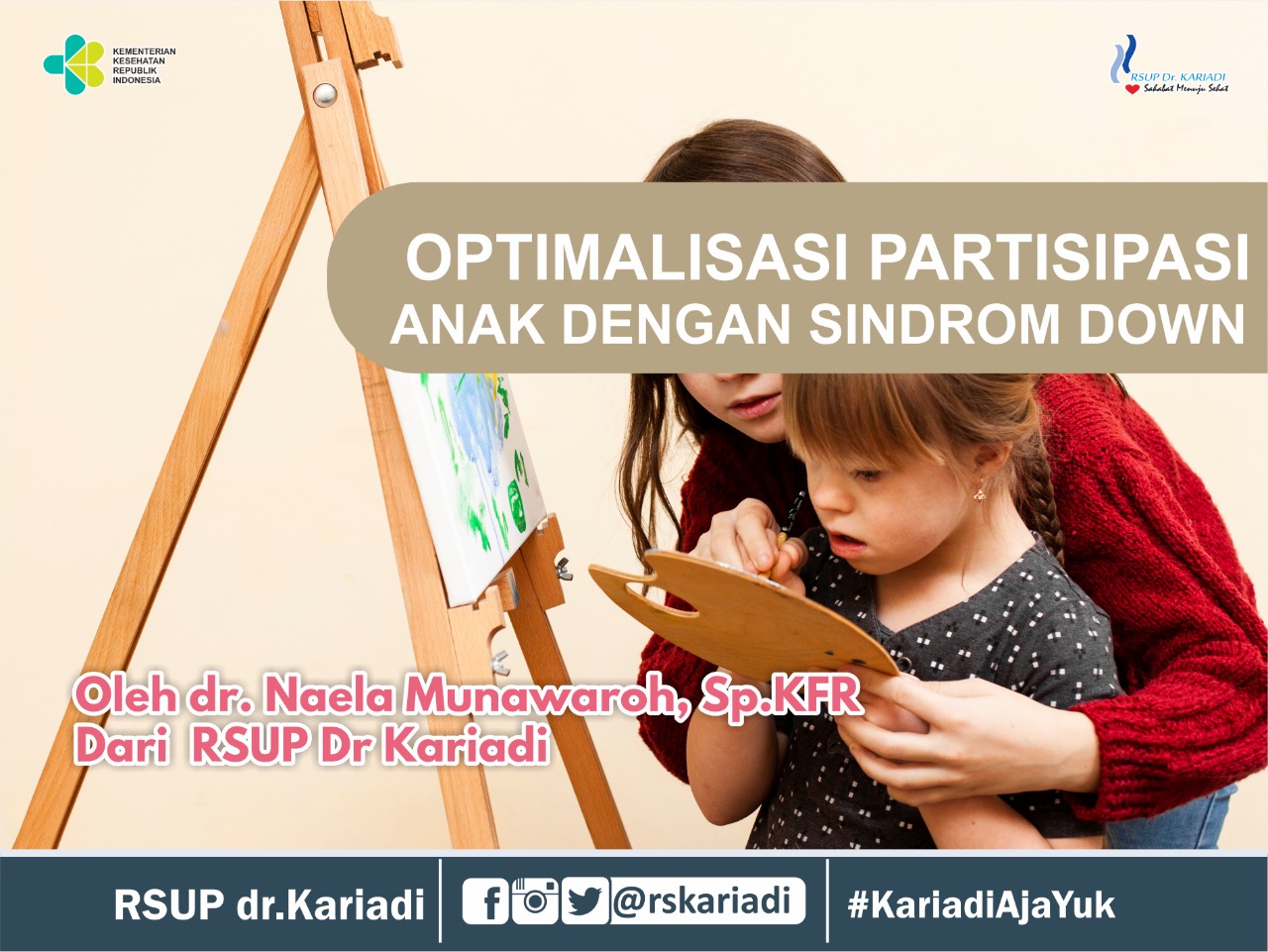 KEMENTERIAN KESEHATAN REPUBLIK INDONESIA

RSUP Dr. KARIADI
Sahabat Menuju Sehat

OPTIMALISASI PARTISIPASI ANAK DENGAN SINDROM DOWN

Oleh dr. Naela Munawaroh, Sp.KFR
Dari RSUP Dr Kariadi

RSUP dr.Kariadi
@rskariadi
#KariadiAjaYuk